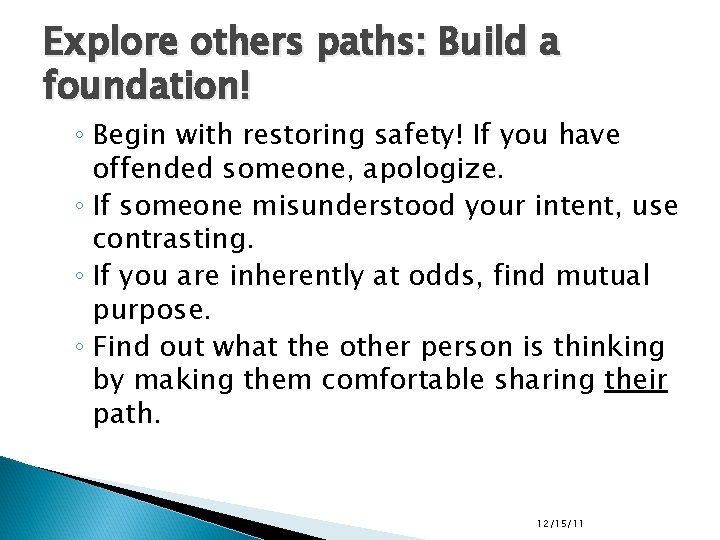 Explore others paths: Build a foundation!

◦ Begin with restoring safety! If you have offended someone, apologize.
◦ If someone misunderstood your intent, use contrasting.
◦ If you are inherently at odds, find mutual purpose.
◦ Find out what the other person is thinking by making them comfortable sharing their path.

12/15/11